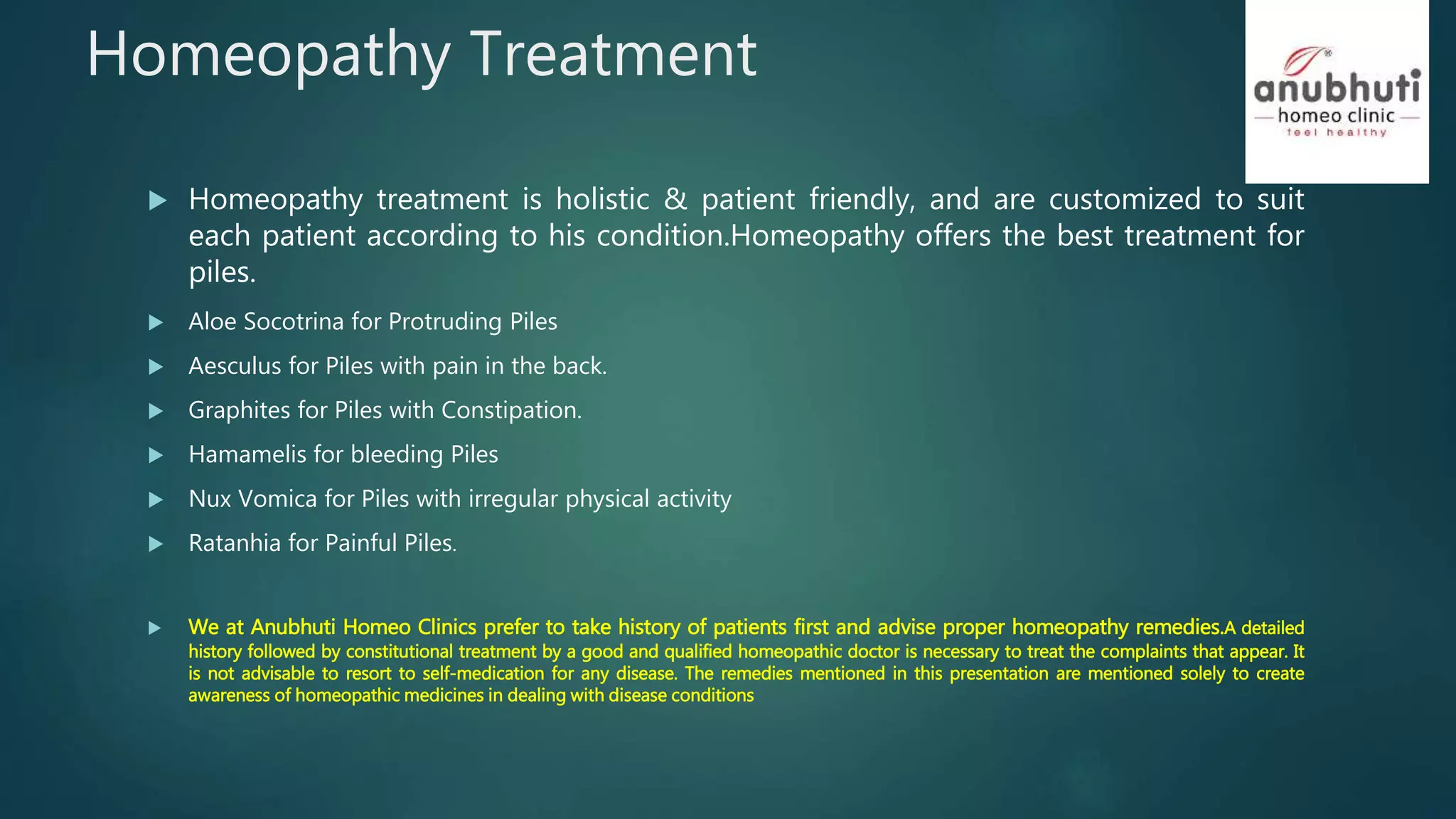 Homeopathy Treatment

anubhuti
homeo clinic
feel healthy

Homeopathy treatment is holistic & patient friendly, and are customized to suit each patient according to his condition.Homeopathy offers the best treatment for piles.

Aloe Socotrina for Protruding Piles

Aesculus for Piles with pain in the back.

Graphites for Piles with Constipation.

Hamamelis for bleeding Piles

Nux Vomica for Piles with irregular physical activity

Ratanhia for Painful Piles.

We at Anubhuti Homeo Clinics prefer to take history of patients first and advise proper homeopathy remedies.A detailed history followed by constitutional treatment by a good and qualified homeopathic doctor is necessary to treat the complaints that appear. It is not advisable to resort to self-medication for any disease. The remedies mentioned in this presentation are mentioned solely to create awareness of homeopathic medicines in dealing with disease conditions